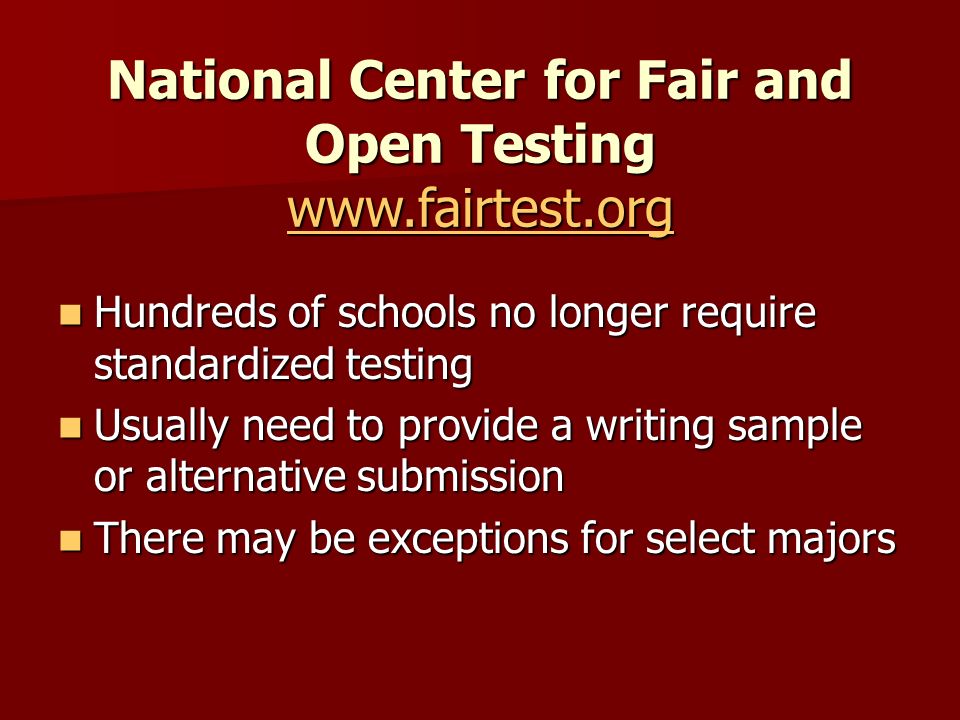 National Center for Fair and Open Testing
www.fairtest.org

- Hundreds of schools no longer require standardized testing
- Usually need to provide a writing sample or alternative submission
- There may be exceptions for select majors